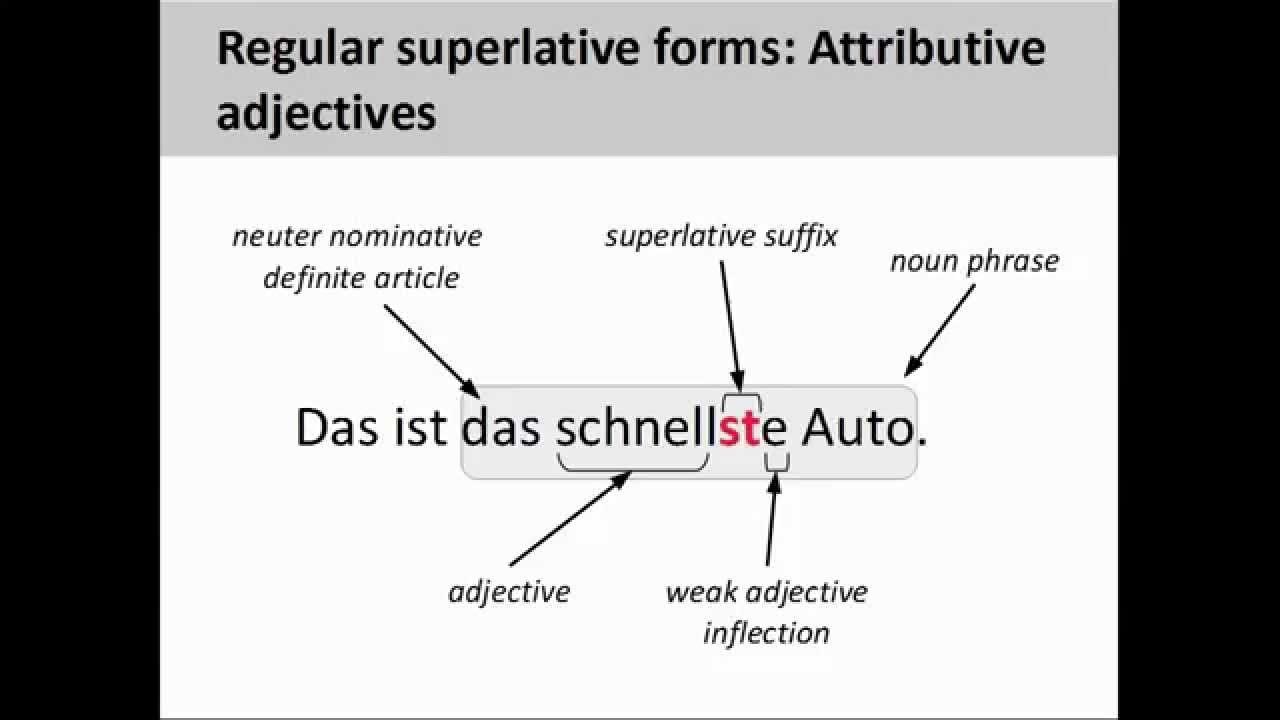 Regular superlative forms: Attributive adjectives

neuter nominative definite article

superlative suffix

noun phrase

Das ist das schnellste Auto.

adjective

weak adjective inflection